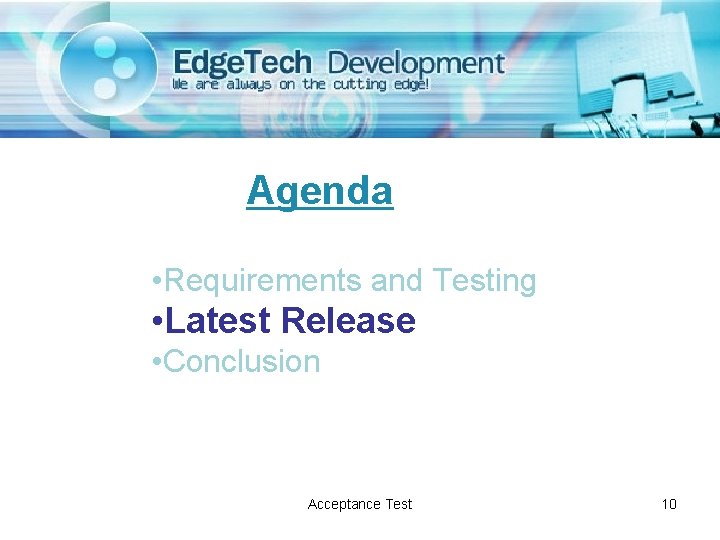 EdgeTech Development
We are always on the cutting edge!

Agenda

• Requirements and Testing
• Latest Release
• Conclusion

Acceptance Test

10